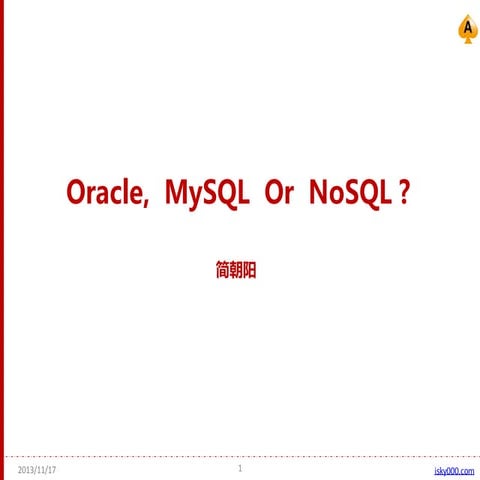 A

Oracle, MySQL Or NoSQL ?

简朝阳

2013/11/17

1

isky000.com